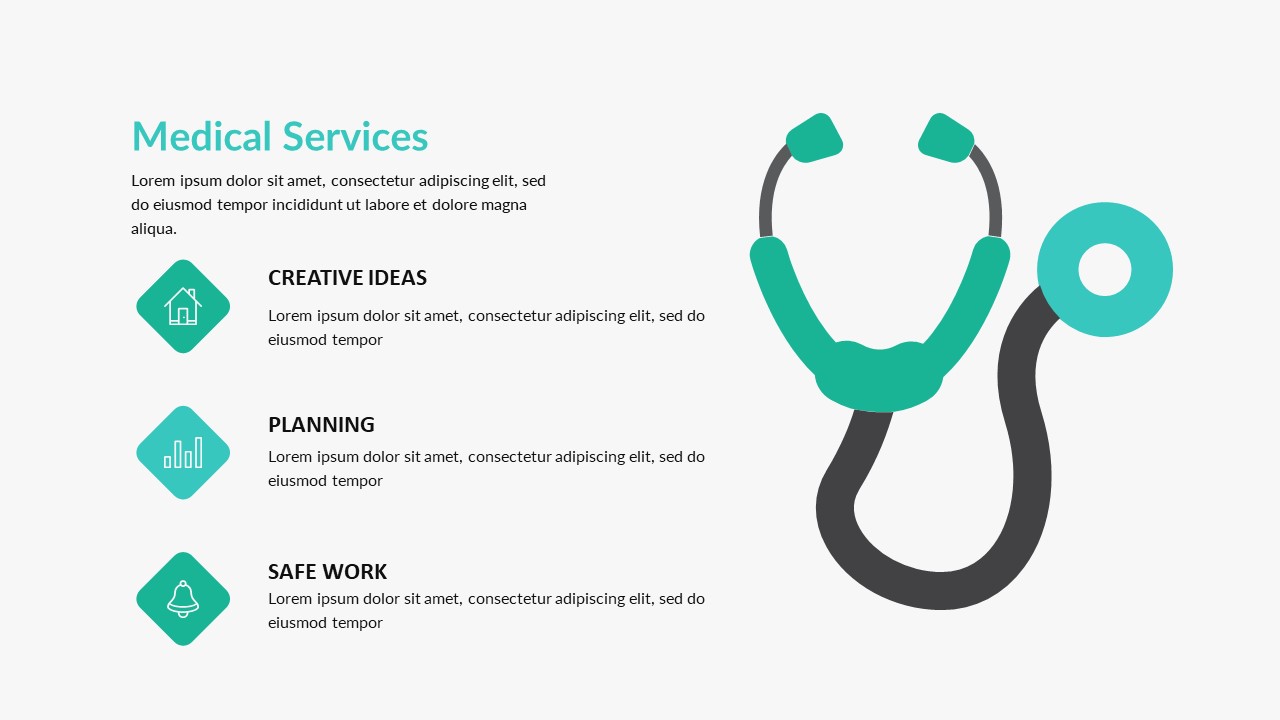 Medical Services

Lorem ipsum dolor sit amet, consectetur adipiscing elit, sed do eiusmod tempor incididunt ut labore et dolore magna aliqua.

CREATIVE IDEAS

Lorem ipsum dolor sit amet, consectetur adipiscing elit, sed do eiusmod tempor

PLANNING

Lorem ipsum dolor sit amet, consectetur adipiscing elit, sed do eiusmod tempor

SAFE WORK

Lorem ipsum dolor sit amet, consectetur adipiscing elit, sed do eiusmod tempor